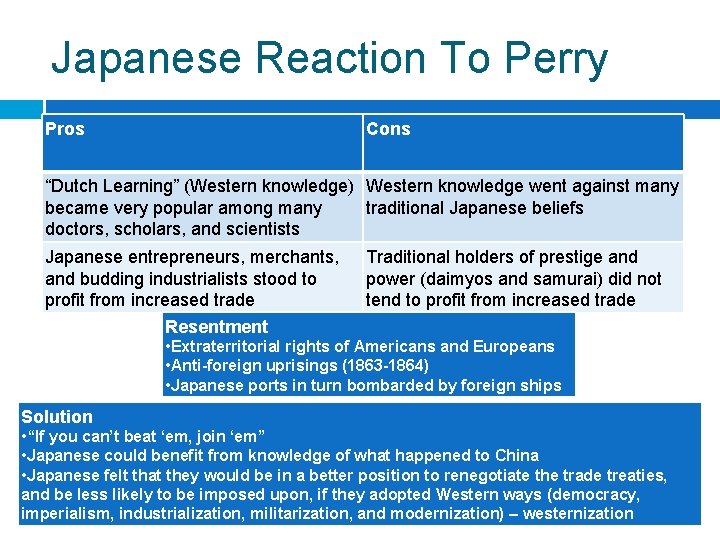 Japanese Reaction To Perry

| Pros | Cons |
|---|---|
| “Dutch Learning” (Western knowledge) became very popular among many doctors, scholars, and scientists | Western knowledge went against many traditional Japanese beliefs |
| Japanese entrepreneurs, merchants, and budding industrialists stood to profit from increased trade | Traditional holders of prestige and power (daimyos and samurai) did not tend to profit from increased trade |

Resentment
•Extraterritorial rights of Americans and Europeans
•Anti-foreign uprisings (1863-1864)
•Japanese ports in turn bombarded by foreign ships

Solution
•“If you can’t beat ‘em, join ‘em”
•Japanese could benefit from knowledge of what happened to China
•Japanese felt that they would be in a better position to renegotiate the trade treaties, and be less likely to be imposed upon, if they adopted Western ways (democracy, imperialism, industrialization, militarization, and modernization) – westernization